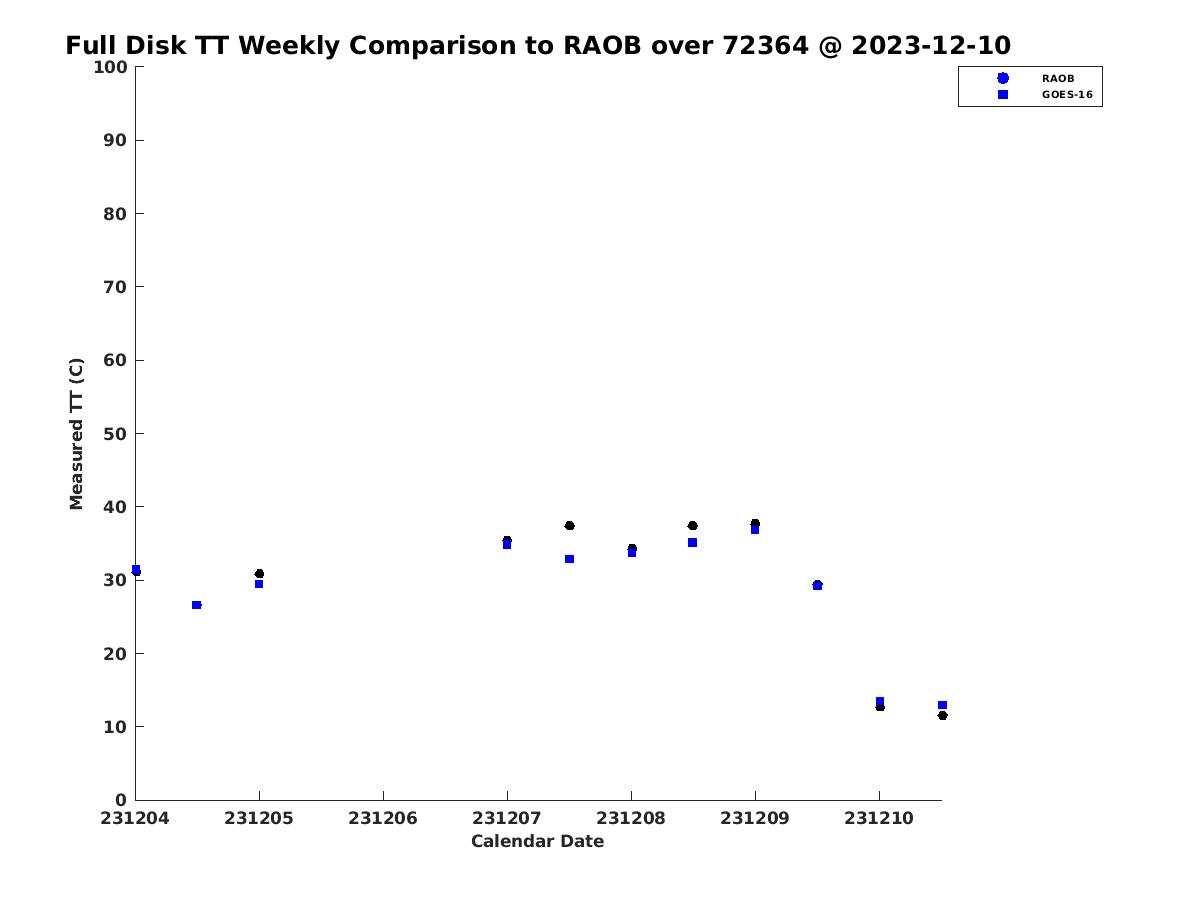 Full Disk TT Weekly Comparison to RAOB over 72364 @ 2023-12-10

RAOB
GOES-16

Measured TT (C)

100
90
80
70
60
50
40
30
20
10
0

231204
231205
231206
231207
231208
231209
231210

Calendar Date